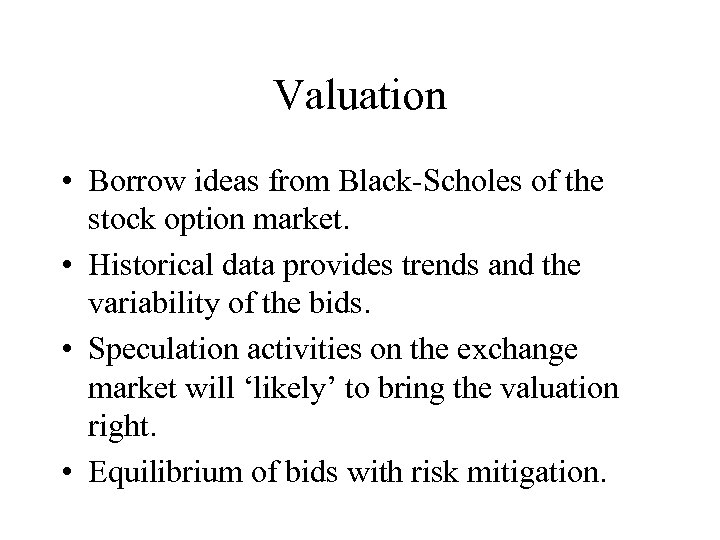 Valuation

• Borrow ideas from Black-Scholes of the stock option market.

• Historical data provides trends and the variability of the bids.

• Speculation activities on the exchange market will ‘likely’ to bring the valuation right.

• Equilibrium of bids with risk mitigation.